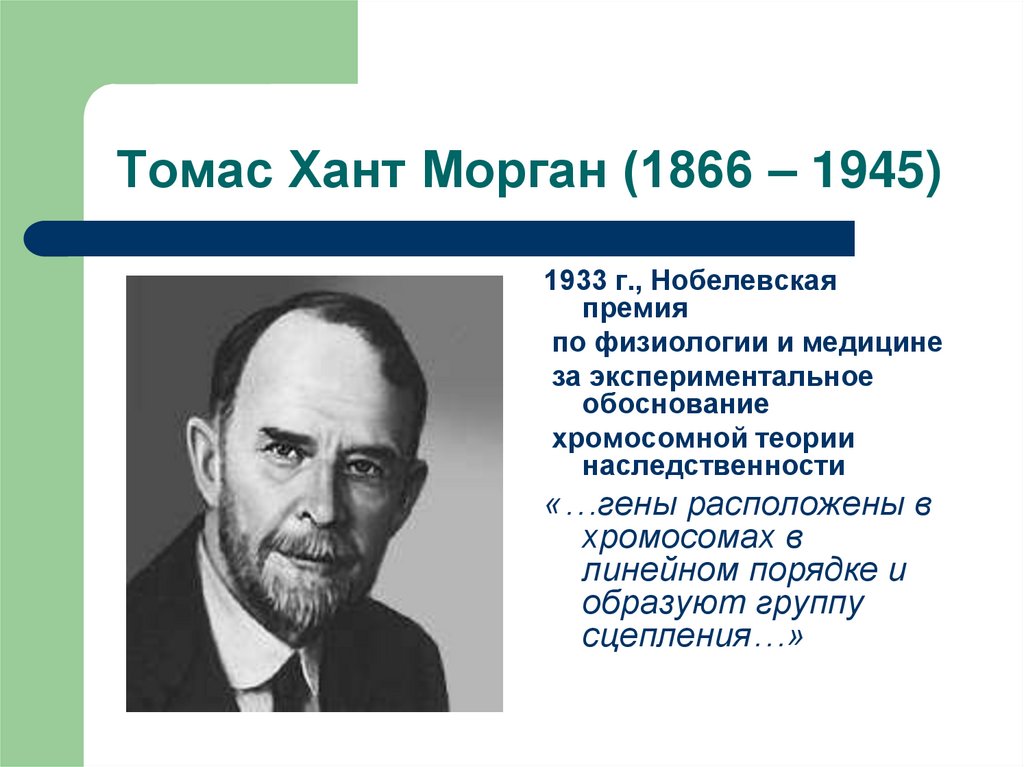 Томас Хант Морган (1866 – 1945)

1933 г., Нобелевская премия

по физиологии и медицине

за экспериментальное обоснование

хромосомной теории наследственности

«…гены расположены в хромосомах в линейном порядке и образуют группу сцепления…»